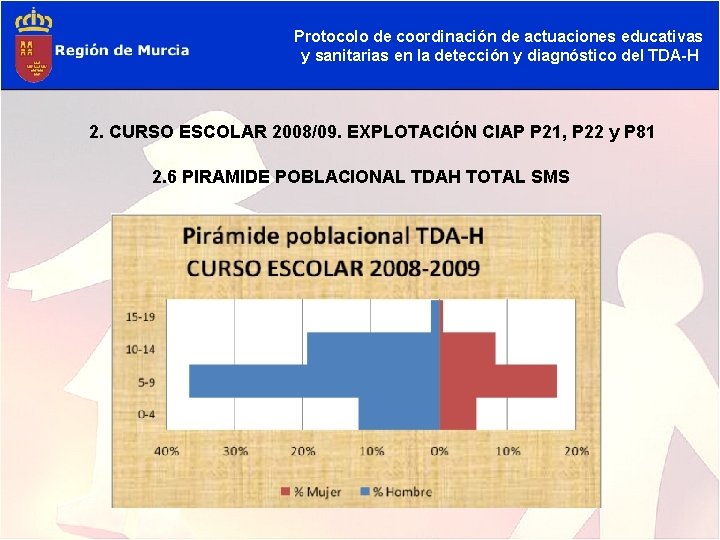 Región de Murcia

Protocolo de coordinación de actuaciones educativas y sanitarias en la detección y diagnóstico del TDA-H

2. CURSO ESCOLAR 2008/09. EXPLOTACIÓN CIAP P21, P22 y P81

2.6 PIRAMIDE POBLACIONAL TDAH TOTAL SMS

Pirámide poblacional TDA-H
CURSO ESCOLAR 2008-2009

15-19
10-14
5-9
0-4

40% 30% 20% 10% 0% 10% 20%

% Mujer % Hombre